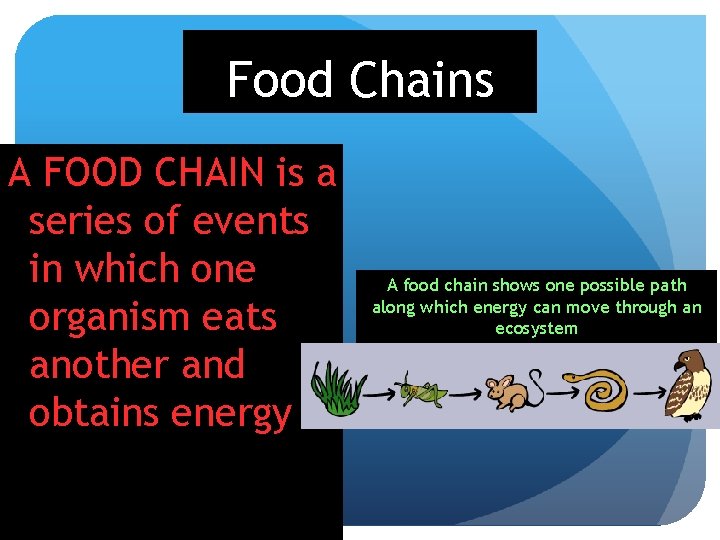 Food Chains

A FOOD CHAIN is a series of events in which one organism eats another and obtains energy

A food chain shows one possible path along which energy can move through an ecosystem